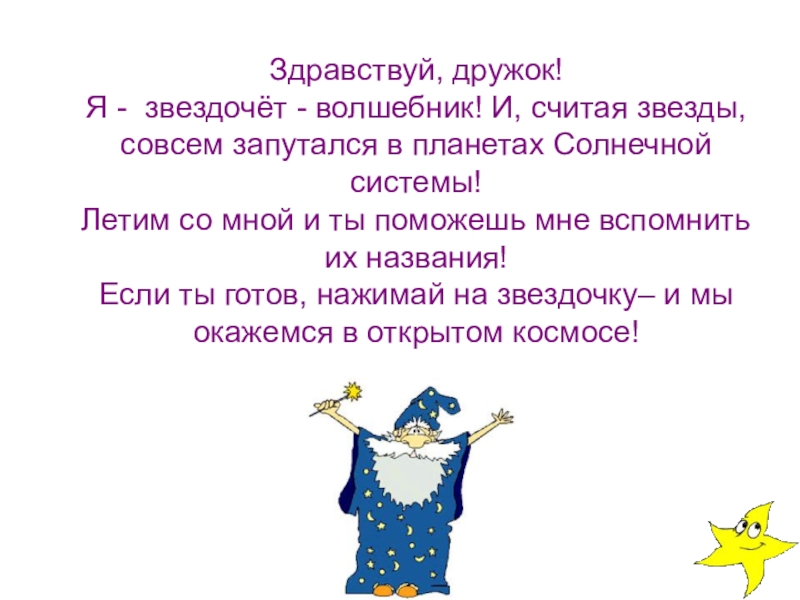 Здравствуй, дружок!
Я -  звездочёт - волшебник! И, считая звезды, совсем запутался в планетах Солнечной системы!
Летим со мной и ты поможешь мне вспомнить их названия!
Если ты готов, нажимай на звездочку– и мы окажемся в открытом космосе!